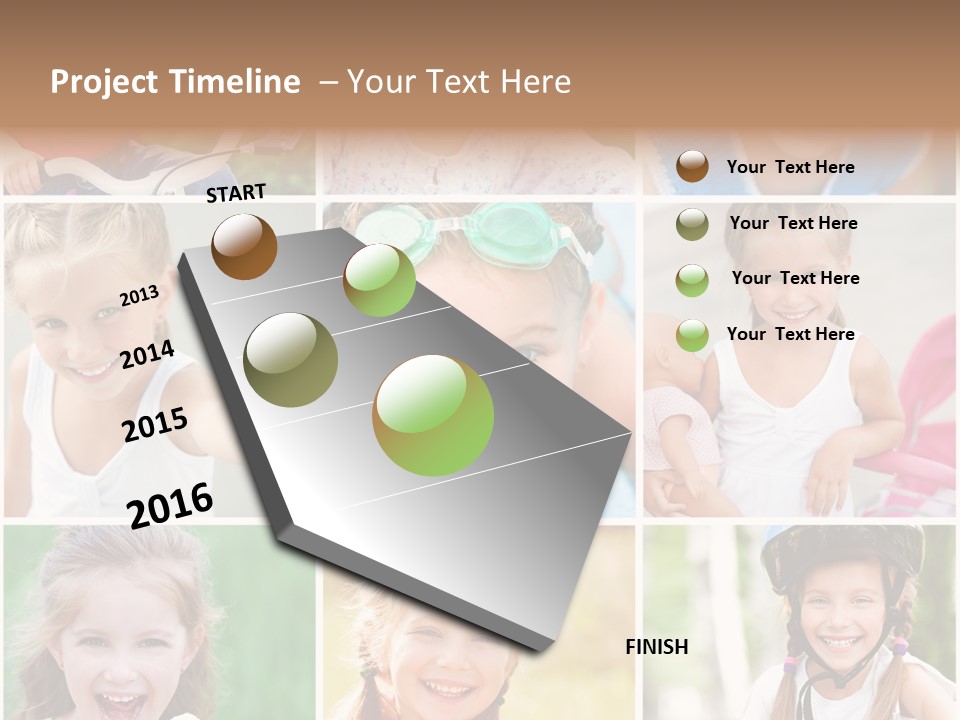 Project Timeline – Your Text Here

START

2013

2014

2015

2016

Your Text Here

Your Text Here

Your Text Here

Your Text Here

FINISH